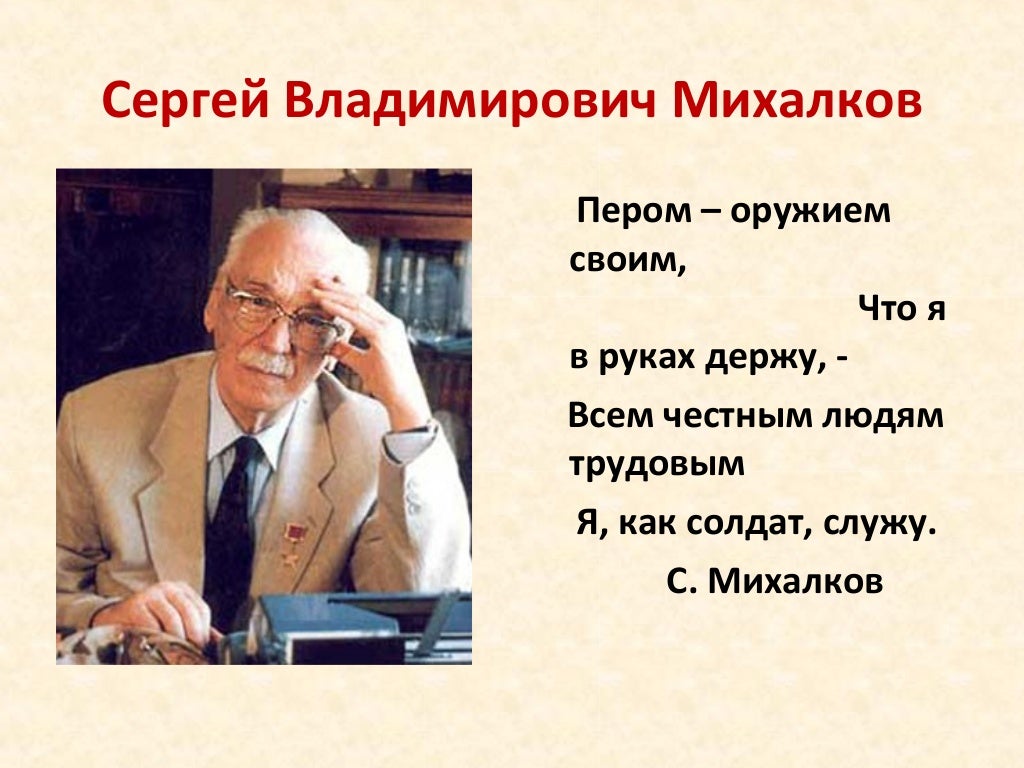 Сергей Владимирович Михалков

Пером – оружием своим,
Что я в руках держу, -
Всем честным людям трудовым
Я, как солдат, служу.
С. Михалков